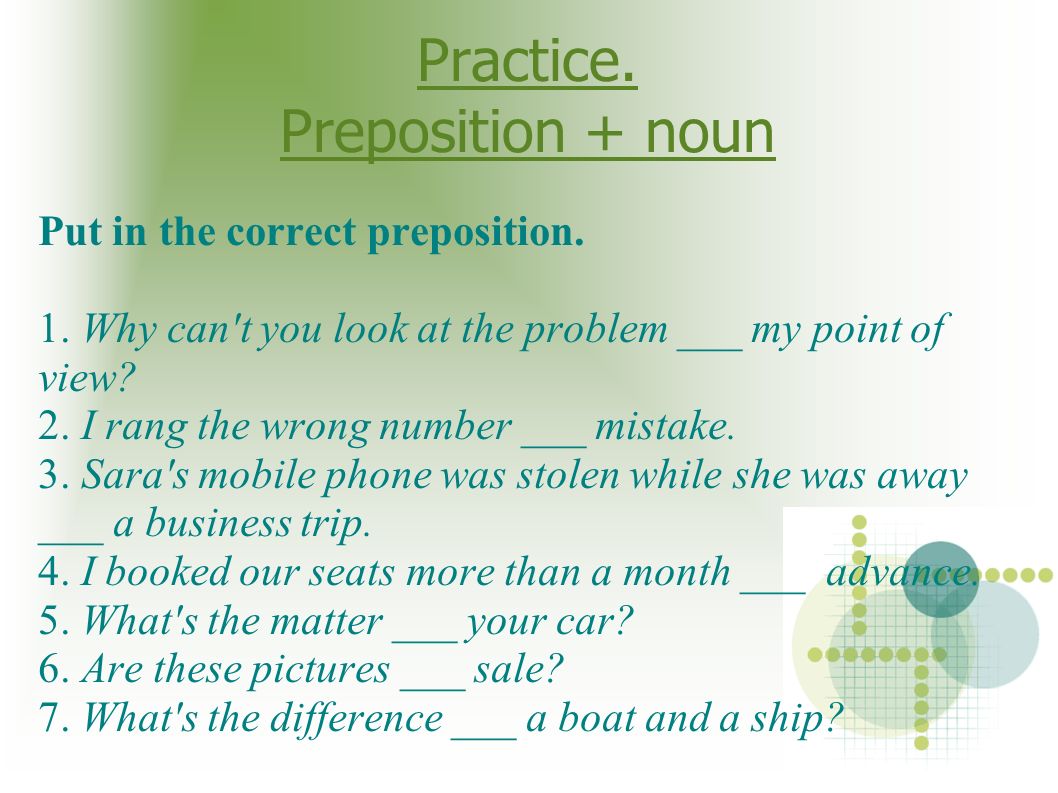 Practice.
Preposition + noun

Put in the correct preposition.

1. Why can't you look at the problem ___ my point of view?
2. I rang the wrong number ___ mistake.
3. Sara's mobile phone was stolen while she was away ___ a business trip.
4. I booked our seats more than a month ___ advance.
5. What's the matter ___ your car?
6. Are these pictures ___ sale?
7. What's the difference ___ a boat and a ship?